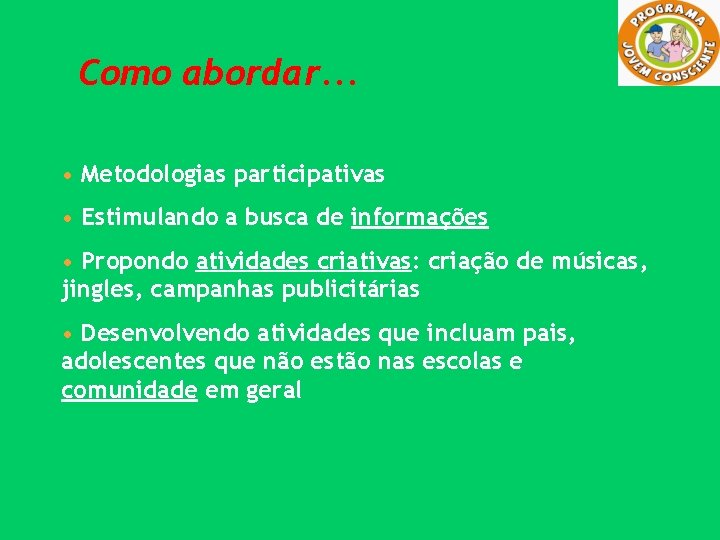 PROGRAMA JOVEM CONSCIENTE

Como abordar...

• Metodologias participativas

• Estimulando a busca de informações

• Propondo atividades criativas: criação de músicas, jingles, campanhas publicitárias

• Desenvolvendo atividades que incluam pais, adolescentes que não estão nas escolas e comunidade em geral